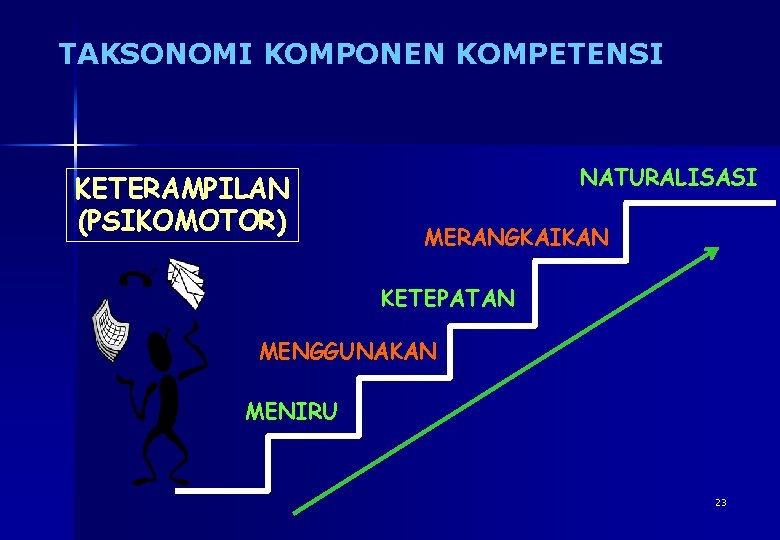 TAKSONOMI KOMPONEN KOMPETENSI

KETERAMPILAN (PSIKOMOTOR)

NATURALISASI

MERANGKAIKAN

KETEPATAN

MENGGUNAKAN

MENIRU

23